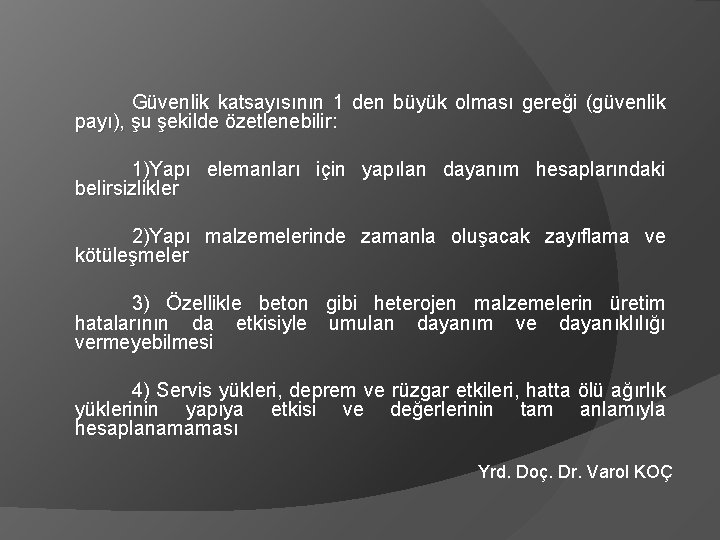 Güvenlik katsayısının 1 den büyük olması gereği (güvenlik payı), şu şekilde özetlenebilir:

1)Yapı elemanları için yapılan dayanım hesaplarındaki belirsizlikler

2)Yapı malzemelerinde zamanla oluşacak zayıflama ve kötüleşmeler

3) Özellikle beton gibi heterojen malzemelerin üretim hatalarının da etkisiyle umulan dayanım ve dayanıklılığı vermeyebilmesi

4) Servis yükleri, deprem ve rüzgar etkileri, hatta ölü ağırlık yüklerinin yapıya etkisi ve değerlerinin tam anlamıyla hesaplanamaması

Yrd. Doç. Dr. Varol KOÇ